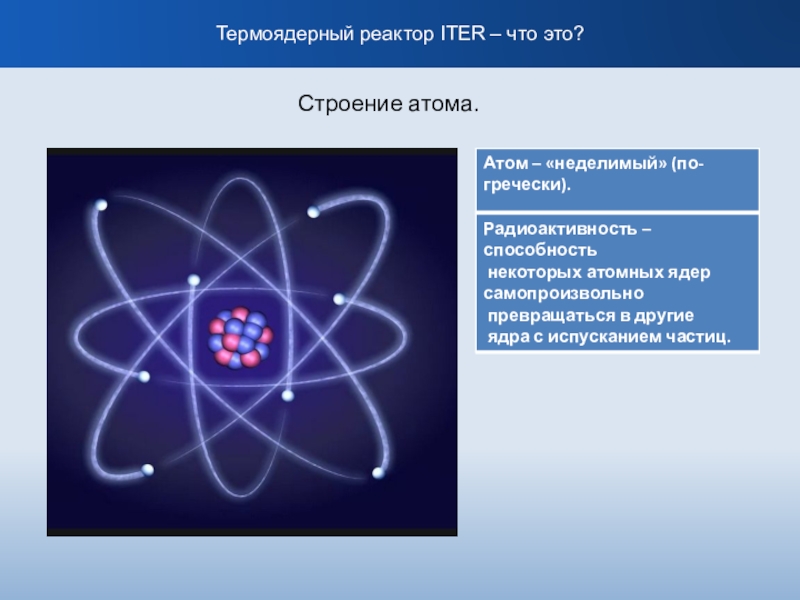 Термоядерный реактор ITER – что это?

Строение атома.

Атом – «неделимый» (по-гречески).

Радиоактивность – способность некоторых атомных ядер самопроизвольно превращаться в другие ядра с испусканием частиц.